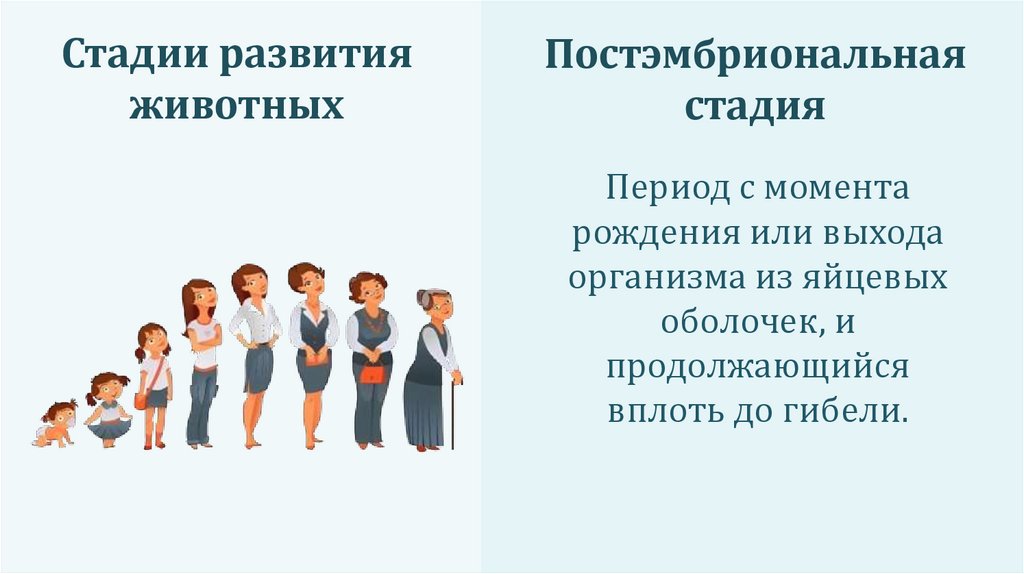 Стадии развития животных

Постэмбриональная стадия

Период с момента рождения или выхода организма из яйцевых оболочек, и продолжающийся вплоть до гибели.